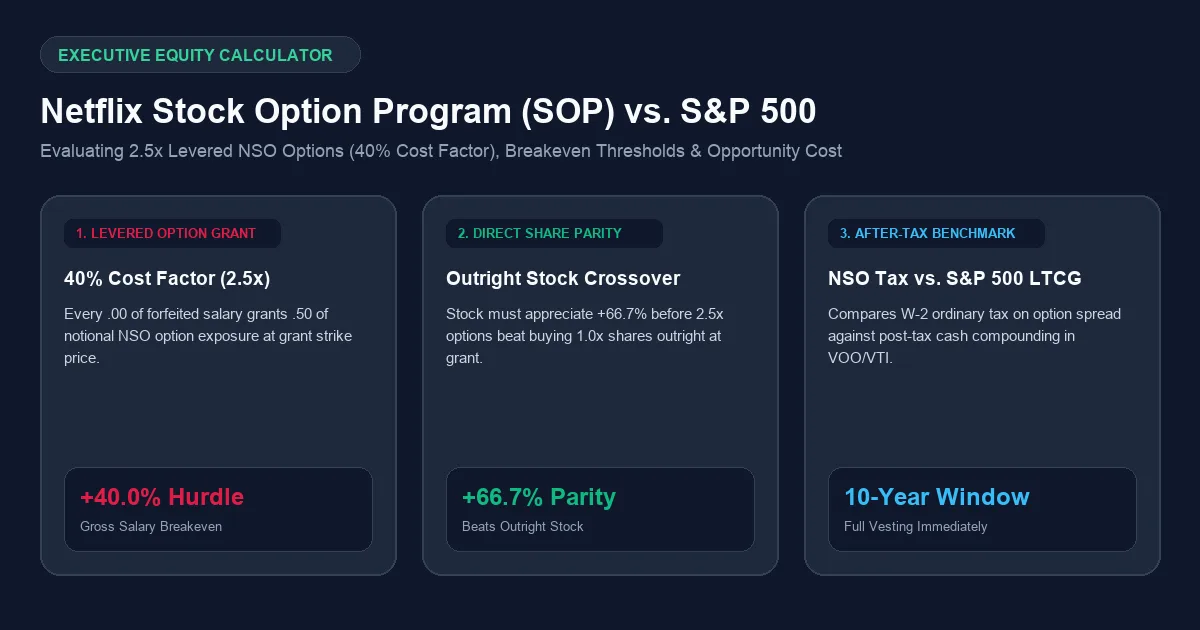 EXECUTIVE EQUITY CALCULATOR

Netflix Stock Option Program (SOP) vs. S&P 500

Evaluating 2.5x Levered NSO Options (40% Cost Factor), Breakeven Thresholds & Opportunity Cost

1. LEVERED OPTION GRANT

40% Cost Factor (2.5x)

Every .00 of forfeited salary grants .50 of notional NSO option exposure at grant strike price.

+40.0% Hurdle

Gross Salary Breakeven

2. DIRECT SHARE PARITY

Outright Stock Crossover

Stock must appreciate +66.7% before 2.5x options beat buying 1.0x shares outright at grant.

+66.7% Parity

Beats Outright Stock

3. AFTER-TAX BENCHMARK

NSO Tax vs. S&P 500 LTCG

Compares W-2 ordinary tax on option spread against post-tax cash compounding in VOO/VTI.

10-Year Window

Full Vesting Immediately